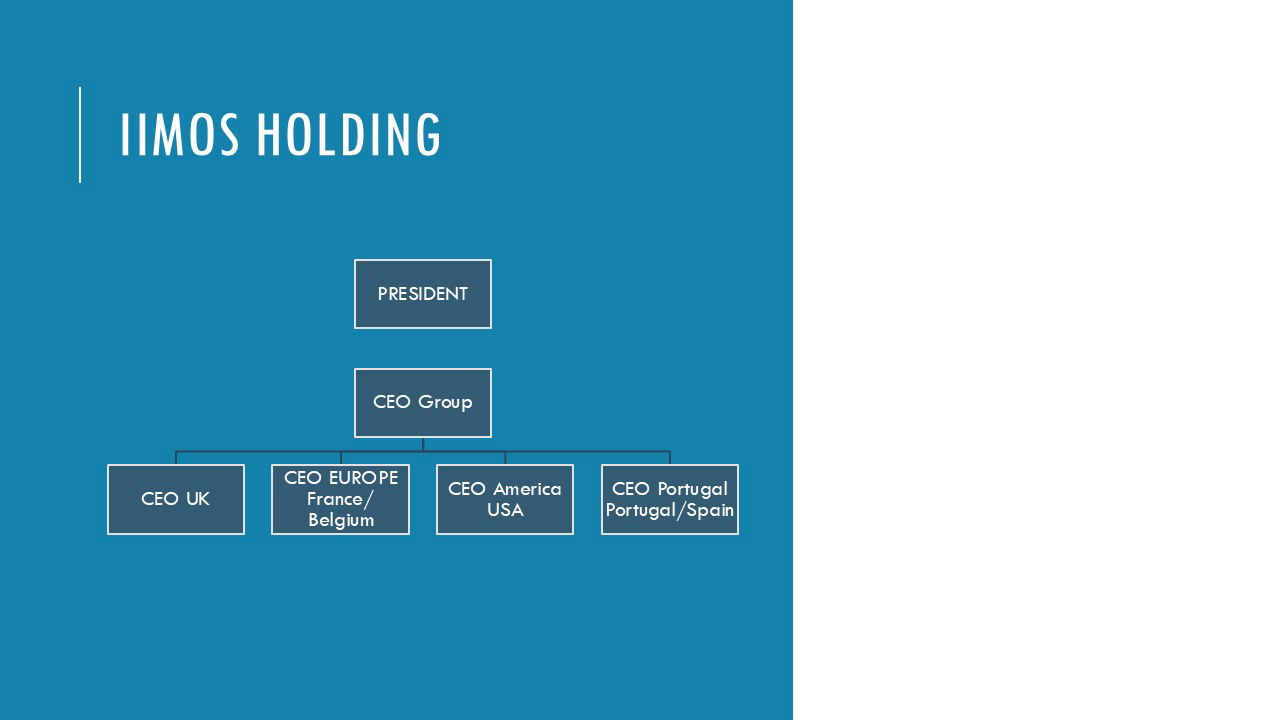 IIMOS HOLDING

PRESIDENT

CEO Group

CEO UK

CEO EUROPE France/ Belgium

CEO America USA

CEO Portugal Portugal/Spain